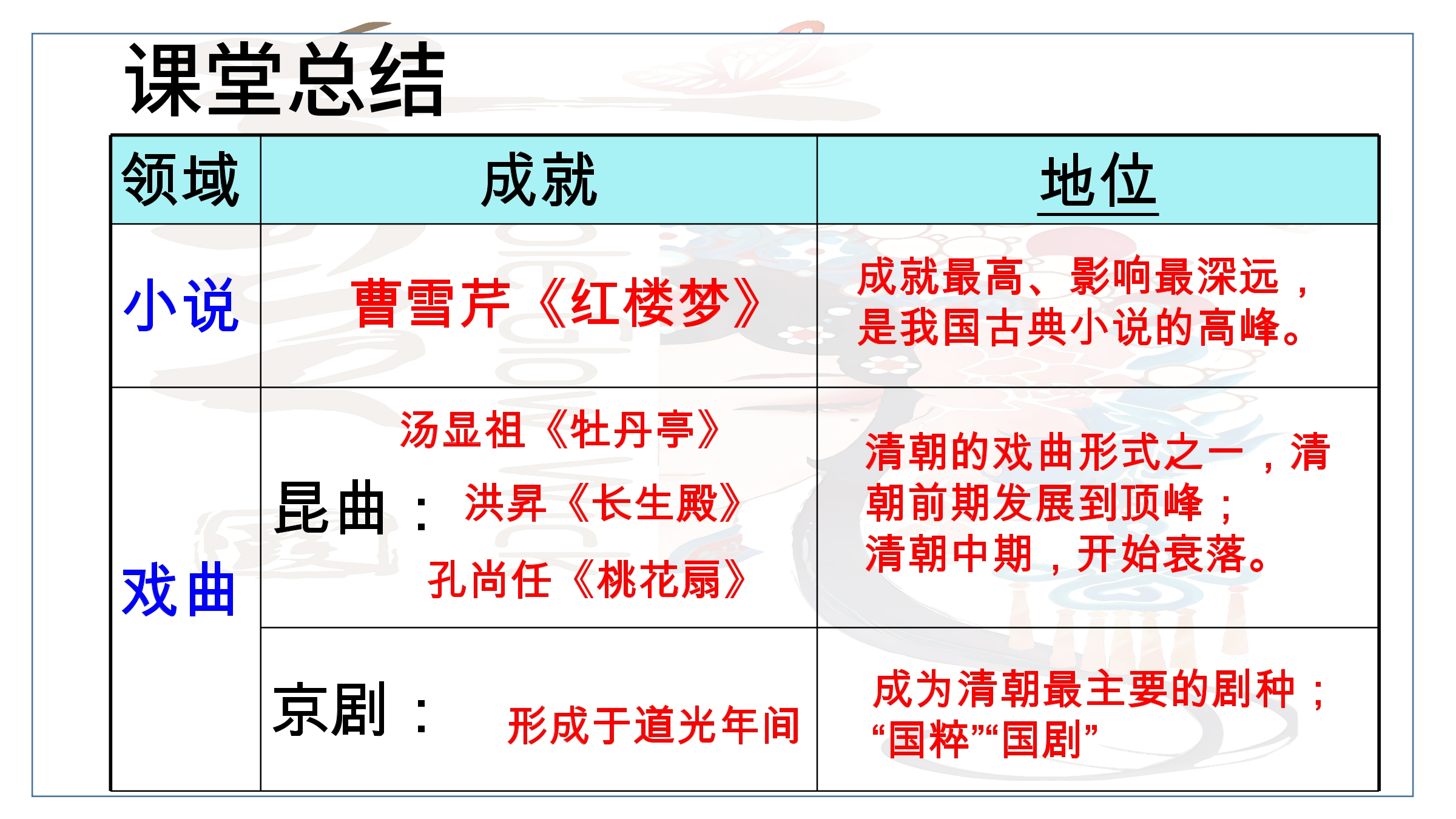 课堂总结

| 领域 | 成就 | 地位 |
|---|---|---|
| 小说 | 曹雪芹《红楼梦》 | 成就最高、影响最深远，是我国古典小说的高峰。 |
| 戏曲 | 昆曲： 汤显祖《牡丹亭》 洪昇《长生殿》 孔尚任《桃花扇》 | 清朝的戏曲形式之一，清朝前期发展到顶峰；清朝中期，开始衰落。 |
| 戏曲 | 京剧： 形成于道光年间 | 成为清朝最主要的剧种；“国粹”“国剧” |